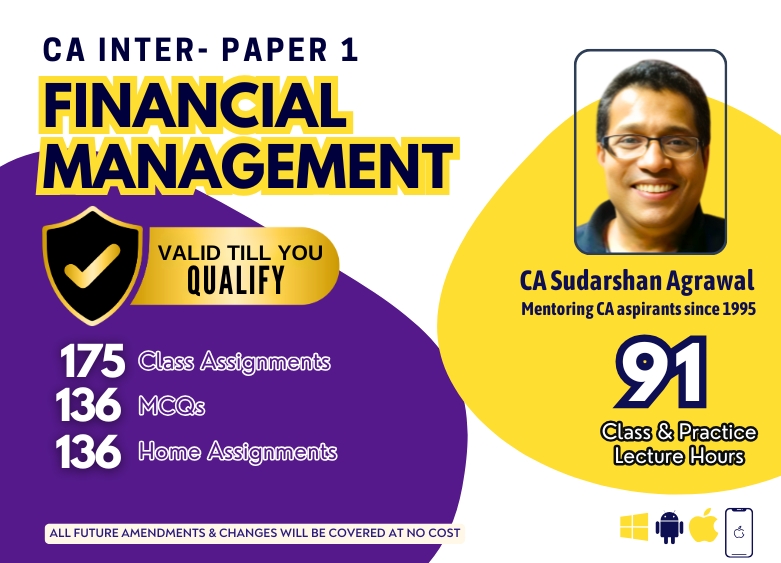 CA INTER- PAPER 1
FINANCIAL MANAGEMENT

VALID TILL YOU QUALIFY

175 Class Assignments
136 MCQs
136 Home Assignments

ALL FUTURE AMENDMENTS & CHANGES WILL BE COVERED AT NO COST

CA Sudarshan Agrawal
Mentoring CA aspirants since 1995

91
Class & Practice Lecture Hours